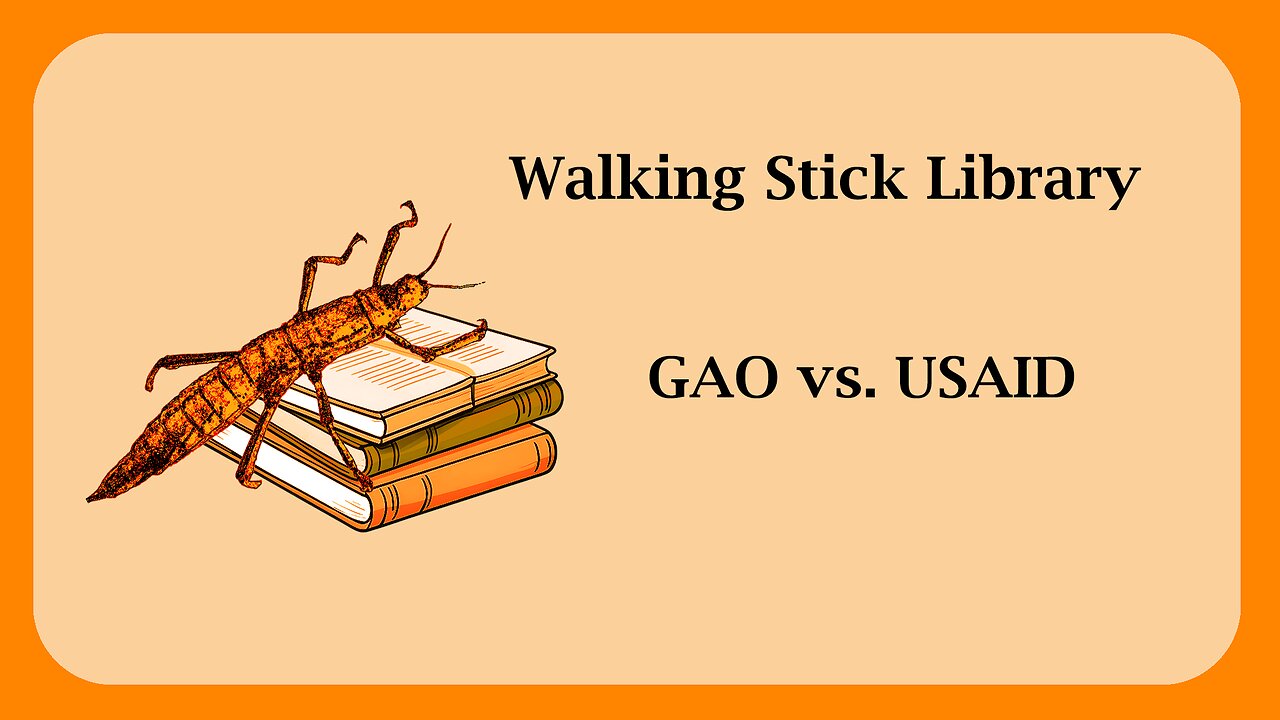 Walking Stick Library

GAO vs. USAID